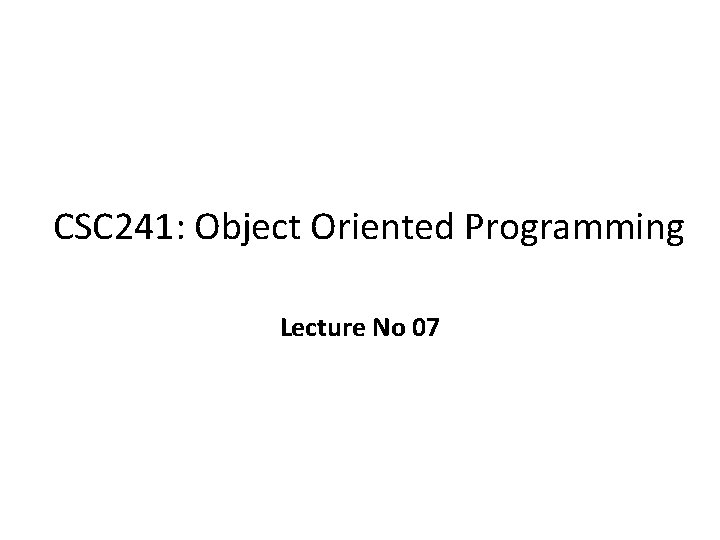 CSC241: Object Oriented Programming

Lecture No 07